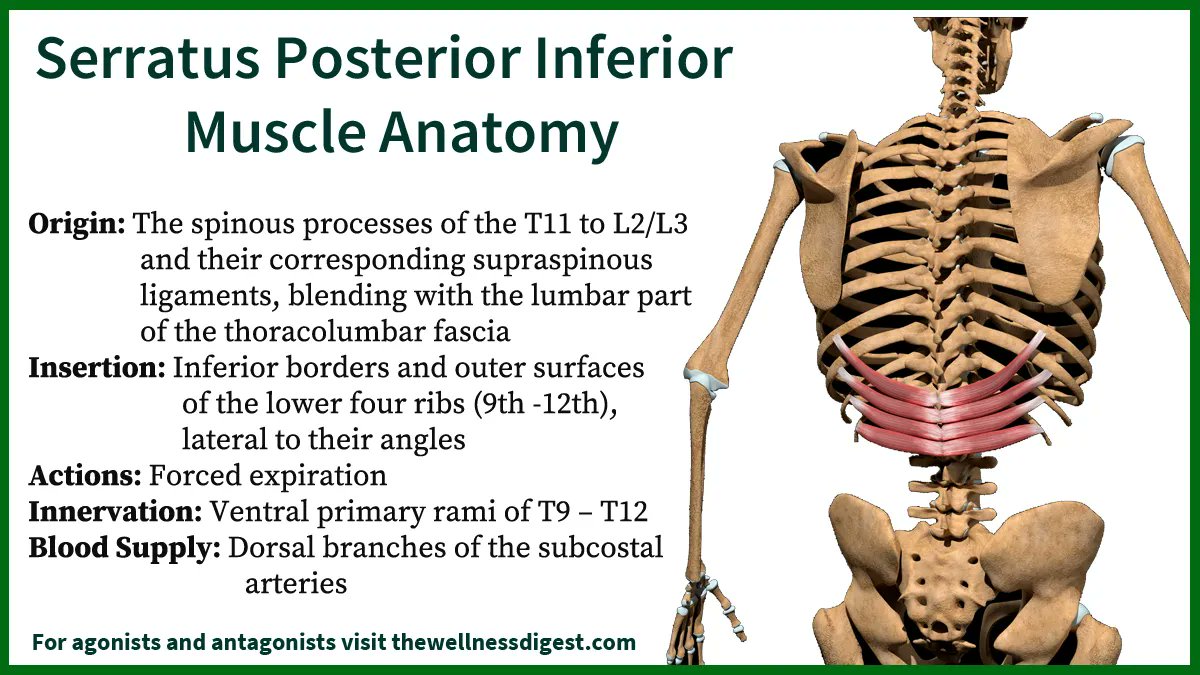 Serratus Posterior Inferior Muscle Anatomy

Origin: The spinous processes of the T11 to L2/L3 and their corresponding supraspinous ligaments, blending with the lumbar part of the thoracolumbar fascia
Insertion: Inferior borders and outer surfaces of the lower four ribs (9th -12th), lateral to their angles
Actions: Forced expiration
Innervation: Ventral primary rami of T9 – T12
Blood Supply: Dorsal branches of the subcostal arteries

For agonists and antagonists visit thewellnessdigest.com